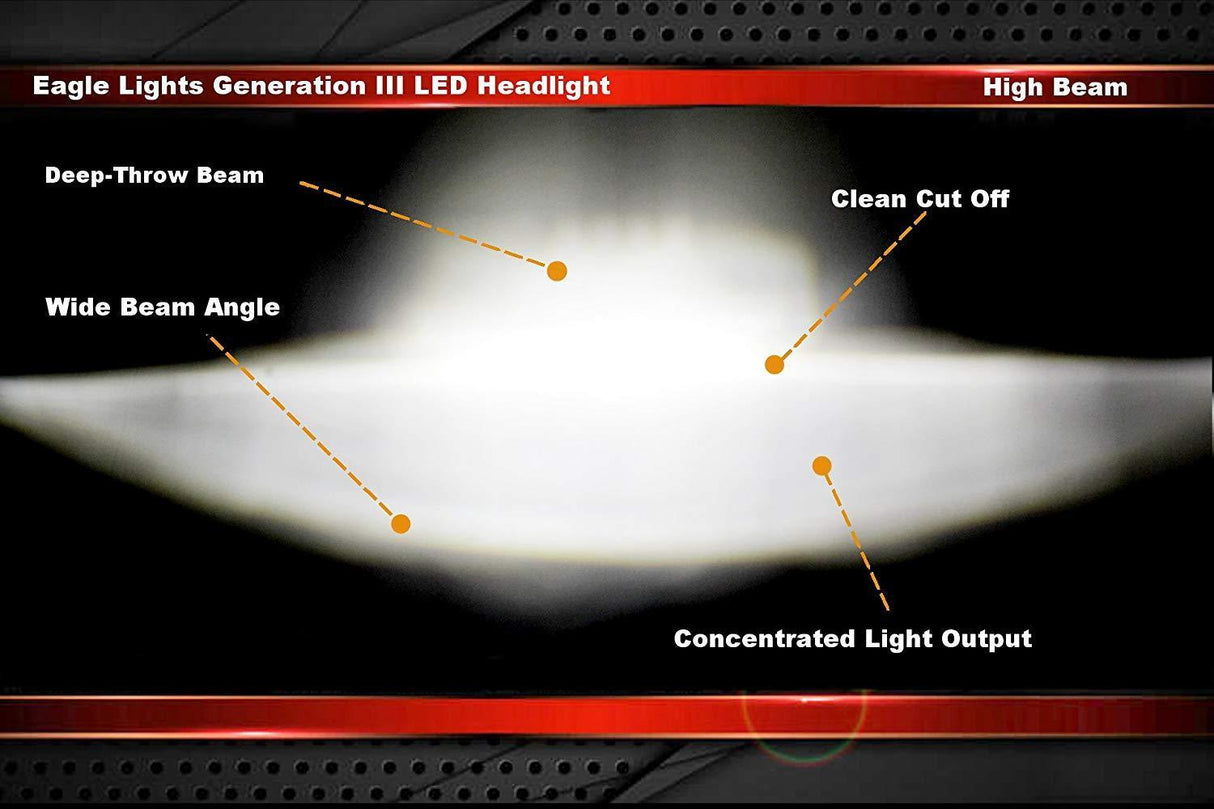 Eagle Lights Generation III LED Headlight

High Beam

Deep-Throw Beam

Clean Cut Off

Wide Beam Angle

Concentrated Light Output